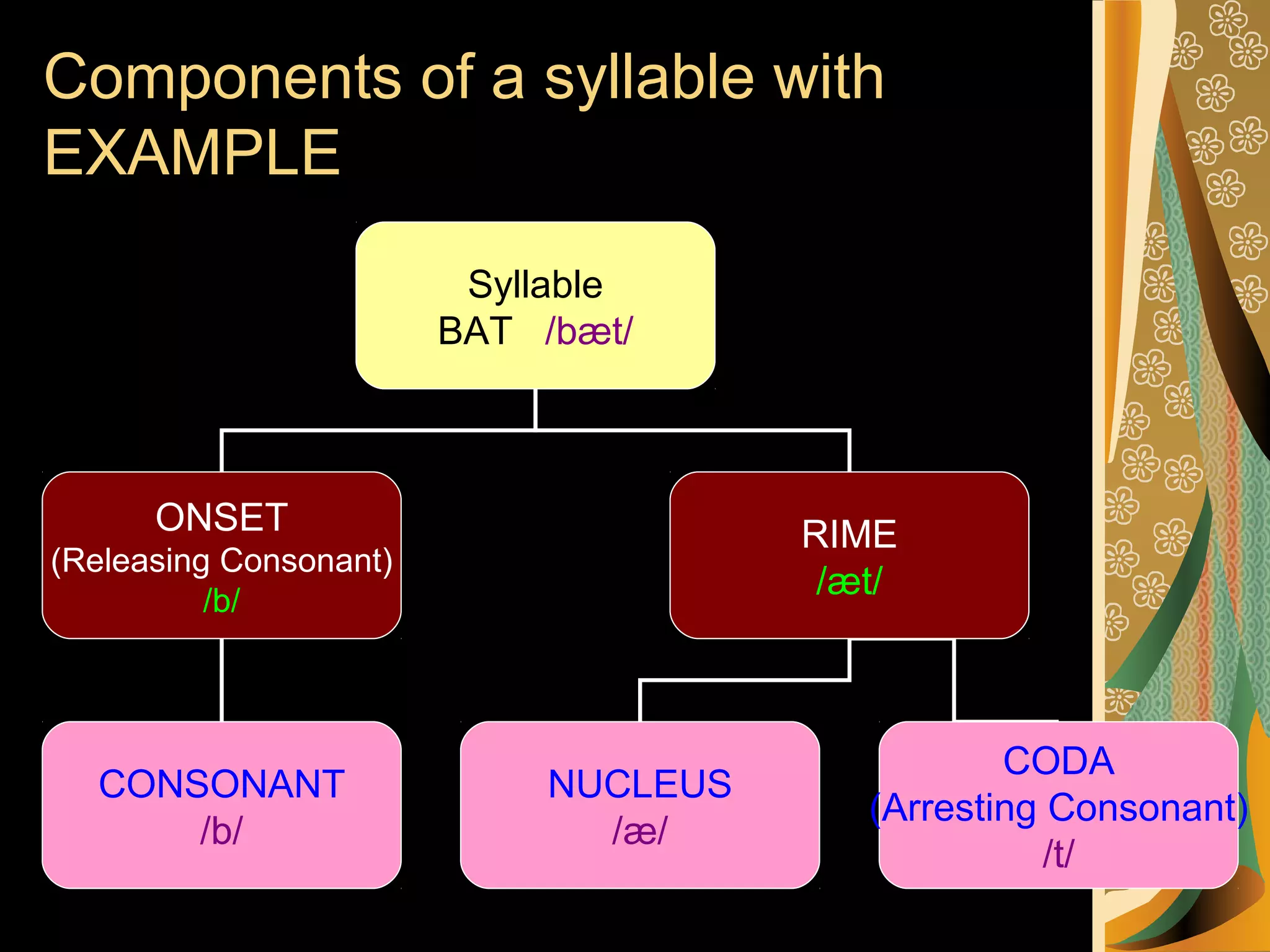 Components of a syllable with EXAMPLE

Syllable
BAT /bæt/

ONSET
(Releasing Consonant)
/b/

RIME
/æt/

CONSONANT
/b/

NUCLEUS
/æ/

CODA
(Arresting Consonant)
/t/